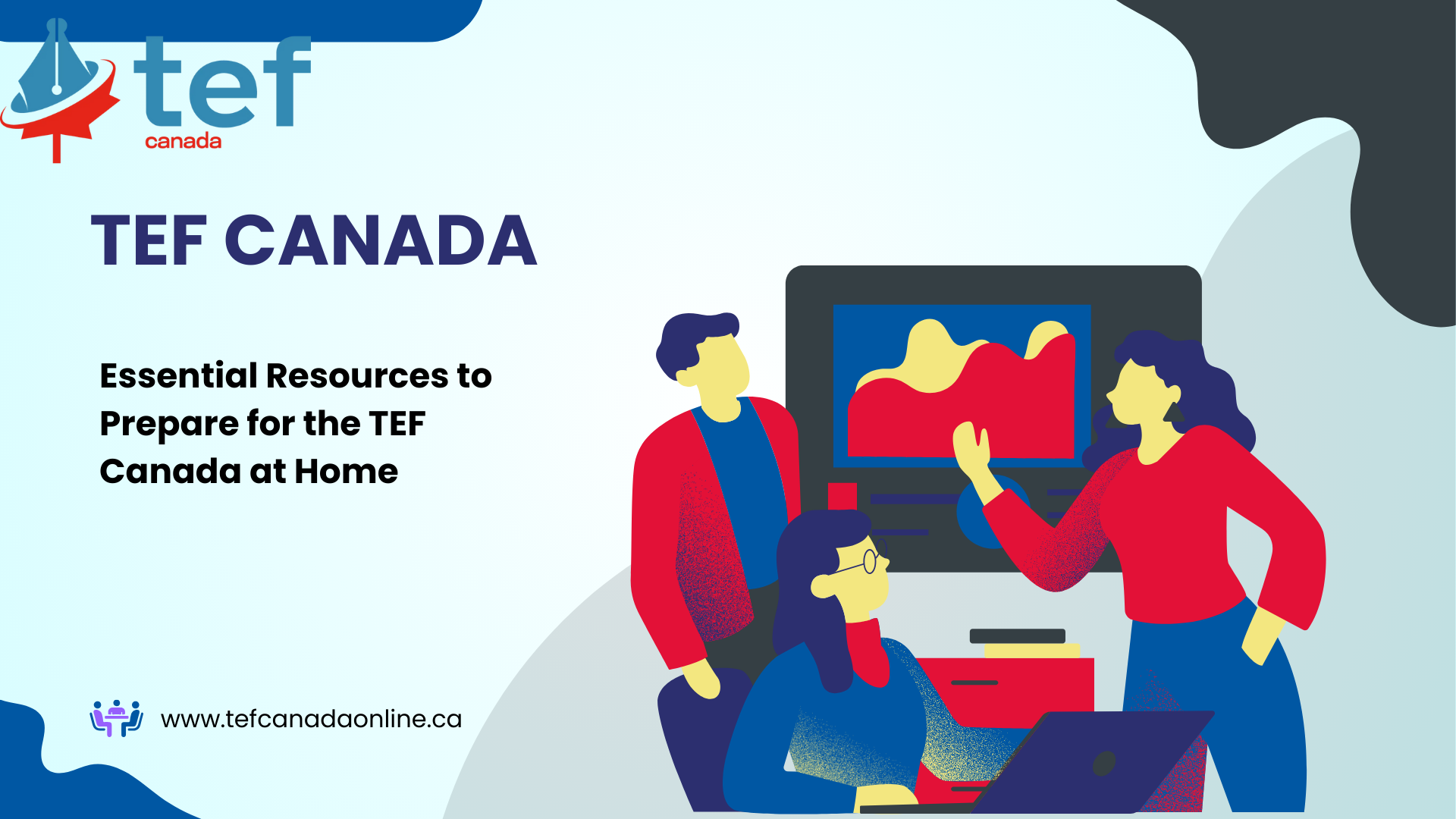 tef
canada

TEF CANADA

Essential Resources to Prepare for the TEF Canada at Home

www.tefcanadaonline.ca